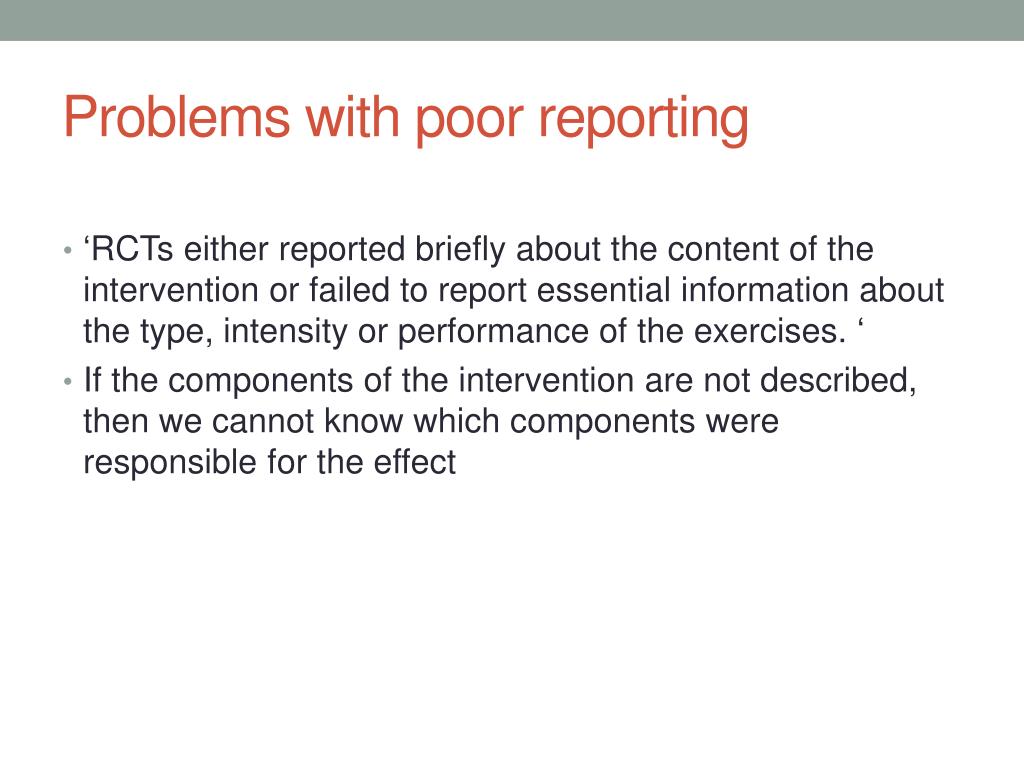 Problems with poor reporting

• ‘RCTs either reported briefly about the content of the intervention or failed to report essential information about the type, intensity or performance of the exercises. ‘
• If the components of the intervention are not described, then we cannot know which components were responsible for the effect